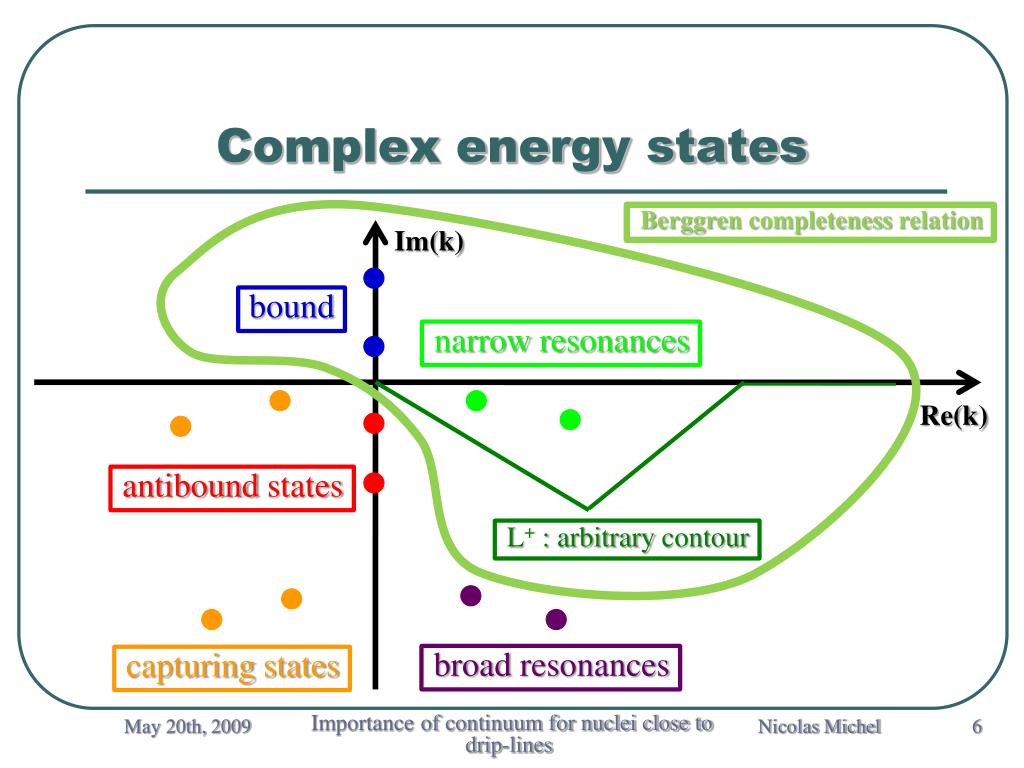 Complex energy states

Berggren completeness relation

Im(k)

bound

narrow resonances

Re(k)

antibound states

$L^+$ : arbitrary contour

capturing states

broad resonances

May 20th, 2009

Importance of continuum for nuclei close to drip-lines

Nicolas Michel

6